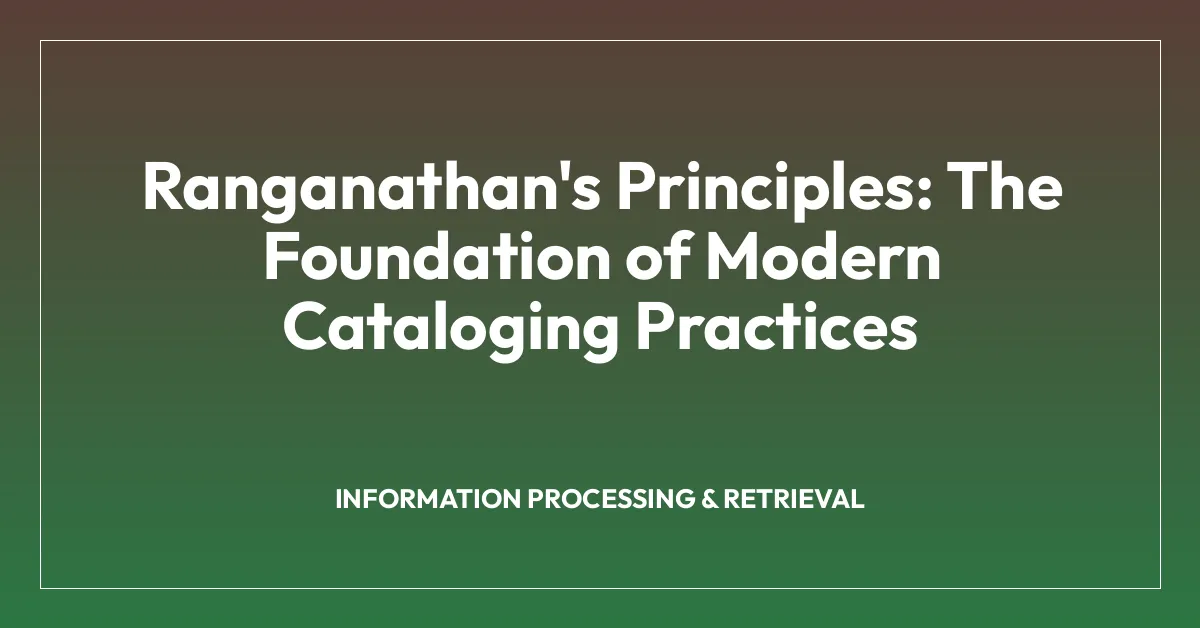 Ranganathan's Principles: The Foundation of Modern Cataloging Practices

INFORMATION PROCESSING & RETRIEVAL